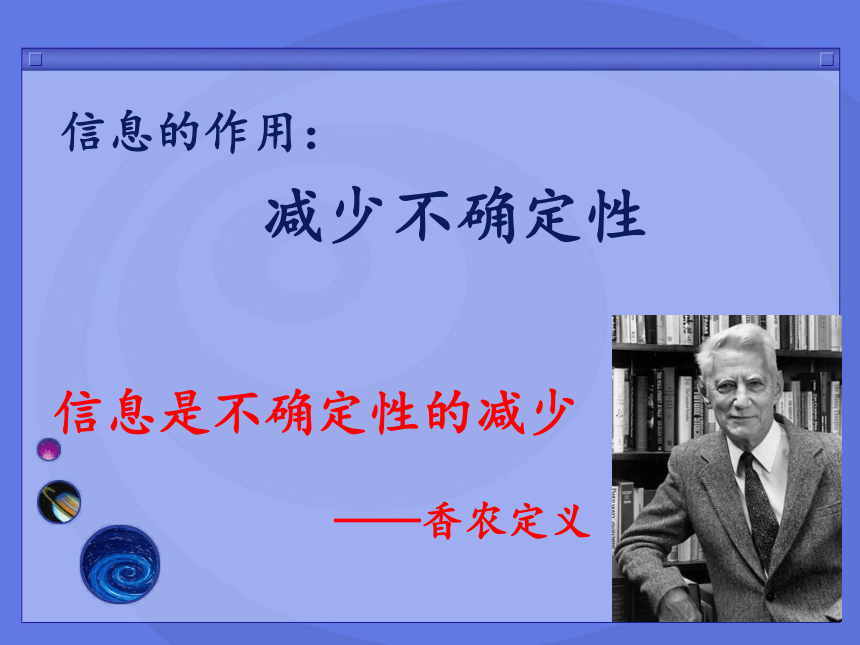 信息的作用：

减少不确定性

信息是不确定性的减少

——香农定义